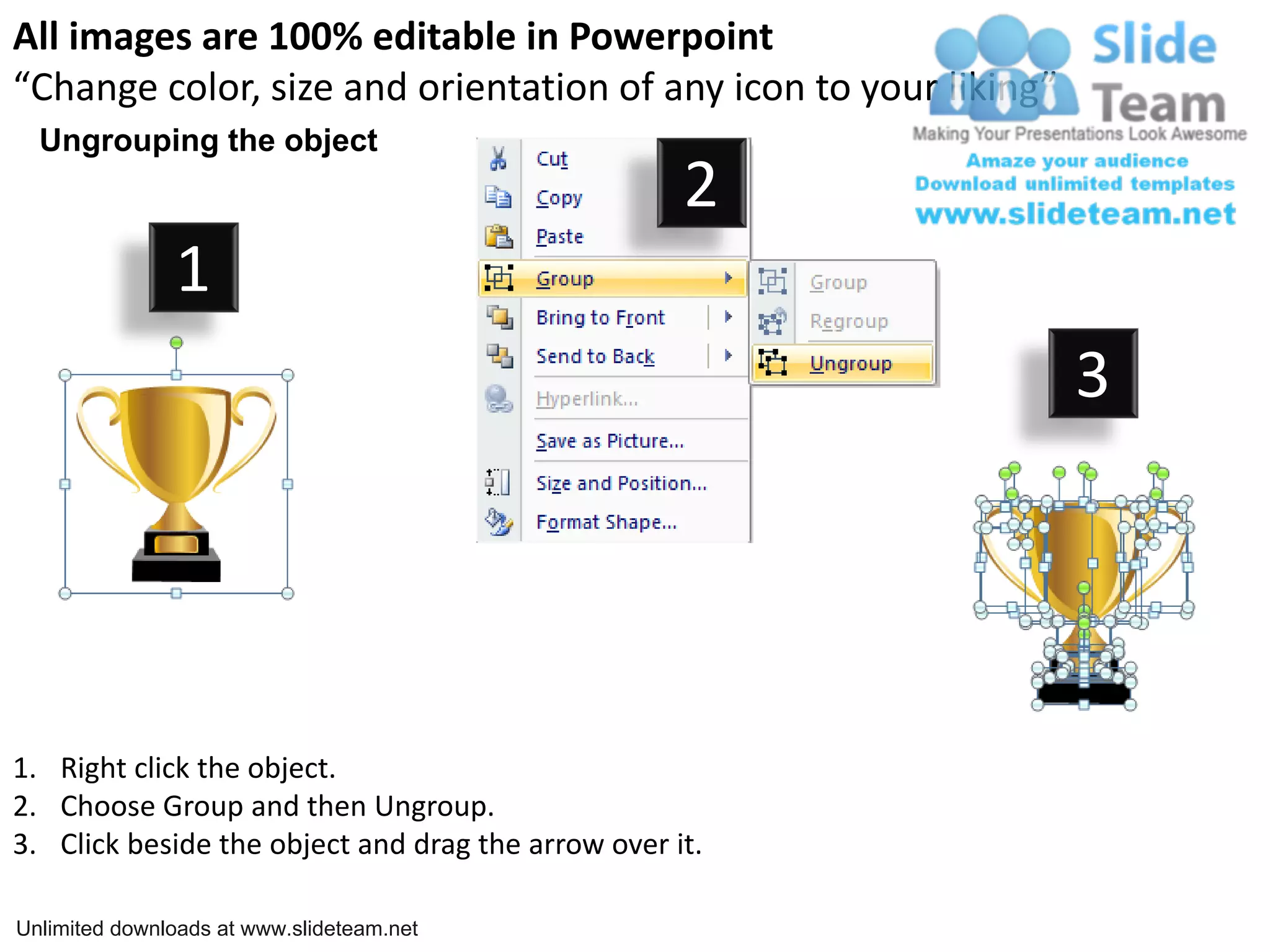 All images are 100% editable in Powerpoint

“Change color, size and orientation of any icon to your liking”

Slide Team
Making Your Presentations Look Awesome
Amaze your audience
Download unlimited templates
www.slideteam.net

Ungrouping the object

1

2

Cut
Copy
Paste
Group
Bring to Front
Send to Back
Hyperlink...
Save as Picture...
Size and Position...
Format Shape...

Group
Regroup
Ungroup

3

1. Right click the object.
2. Choose Group and then Ungroup.
3. Click beside the object and drag the arrow over it.

Unlimited downloads at www.slideteam.net